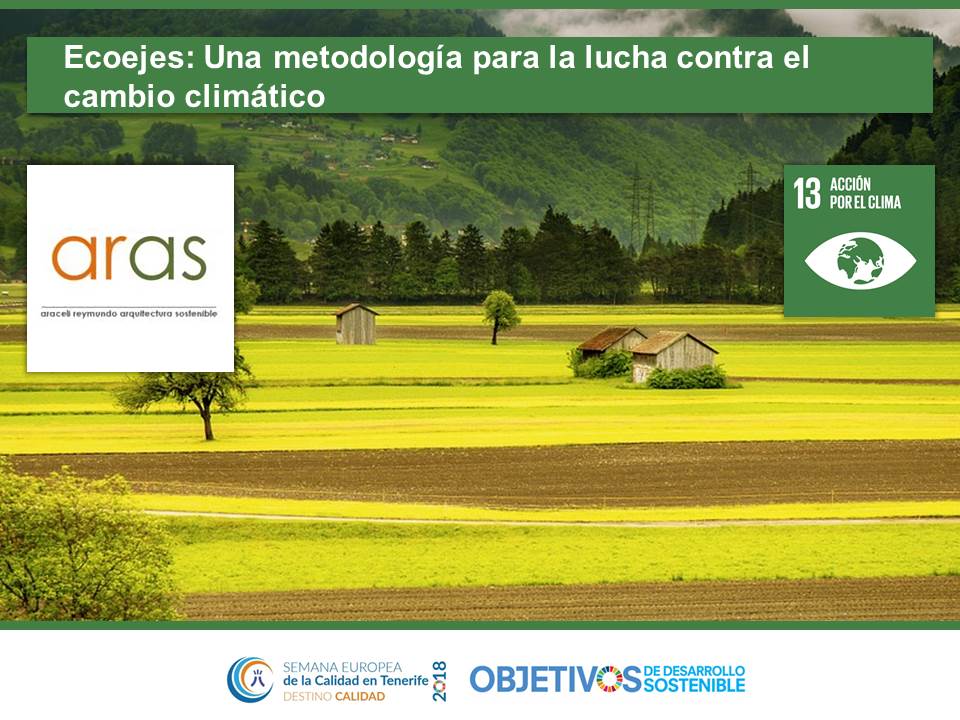 Ecoejes: Una metodología para la lucha contra el cambio climático

aras
araceli reymundo arquitectura sostenible

13 ACCIÓN POR EL CLIMA

SEMANA EUROPEA de la Calidad en Tenerife DESTINO CALIDAD 2018

OBJETIVOS DE DESARROLLO SOSTENIBLE